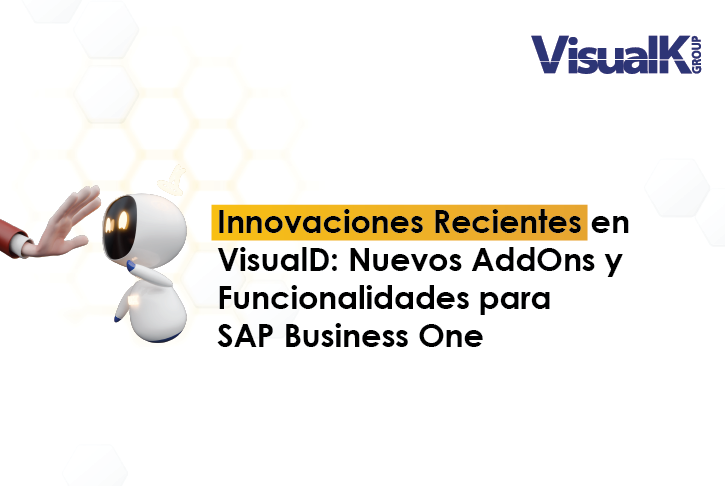 VisualK GROUP

Innovaciones Recientes en VisualD: Nuevos AddOns y Funcionalidades para SAP Business One